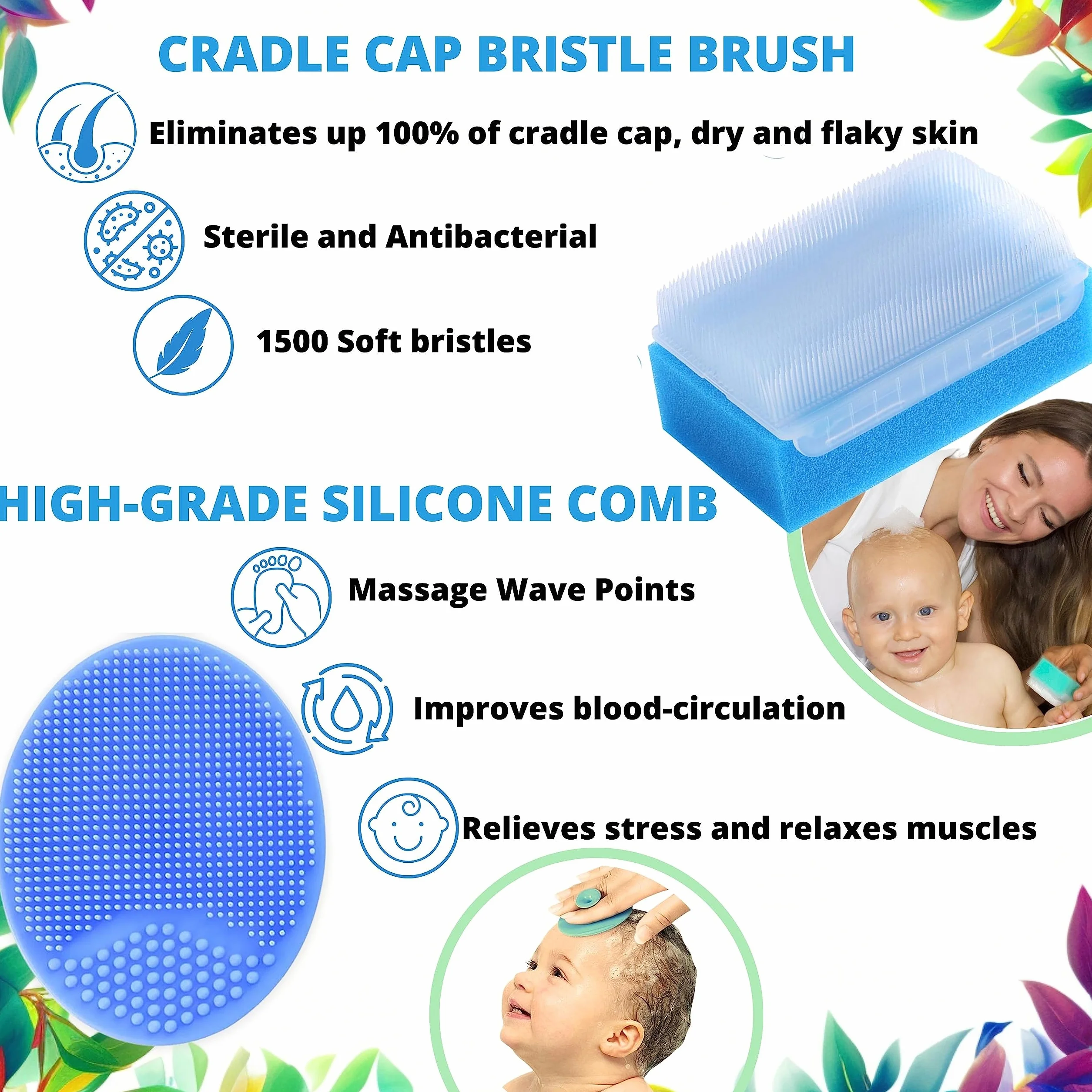 CRADLE CAP BRISTLE BRUSH

Eliminates up 100% of cradle cap, dry and flaky skin

Sterile and Antibacterial

1500 Soft bristles

HIGH-GRADE SILICONE COMB

Massage Wave Points

Improves blood-circulation

Relieves stress and relaxes muscles